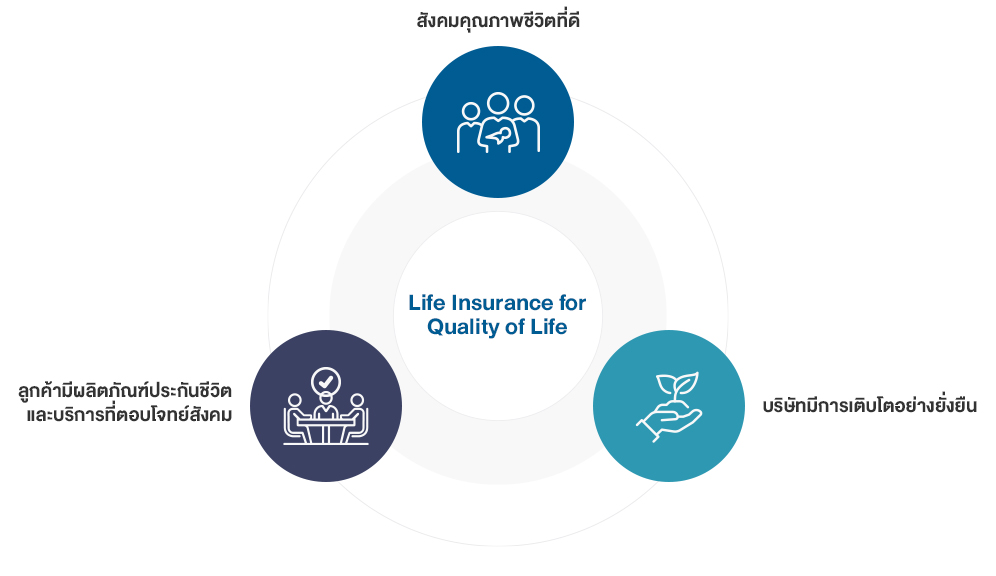 สังคมคุณภาพชีวิตที่ดี

Life Insurance for Quality of Life

ลูกค้ามีผลิตภัณฑ์ประกันชีวิต และบริการที่ตอบโจทย์สังคม

บริษัทมีการเติบโตอย่างยั่งยืน